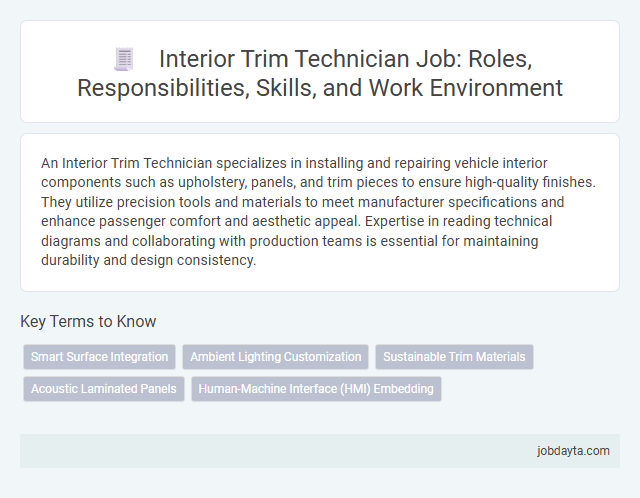 Interior Trim Technician Job: Roles, Responsibilities, Skills, and Work Environment

An Interior Trim Technician specializes in installing and repairing vehicle interior components such as upholstery, panels, and trim pieces to ensure high-quality finishes. They utilize precision tools and materials to meet manufacturer specifications and enhance passenger comfort and aesthetic appeal. Expertise in reading technical diagrams and collaborating with production teams is essential for maintaining durability and design consistency.

Key Terms to Know

Smart Surface Integration
Ambient Lighting Customization
Sustainable Trim Materials
Acoustic Laminated Panels
Human-Machine Interface (HMI) Embedding

jobdayta.com